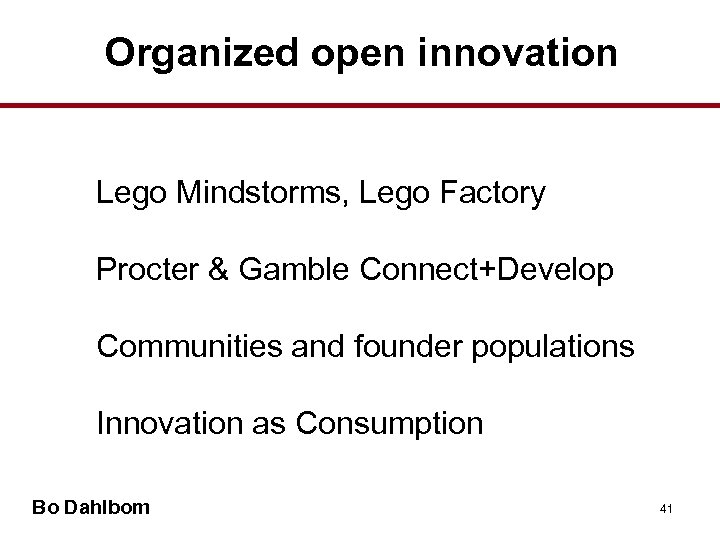 Organized open innovation

Lego Mindstorms, Lego Factory

Procter & Gamble Connect+Develop

Communities and founder populations

Innovation as Consumption

Bo Dahlbom

41